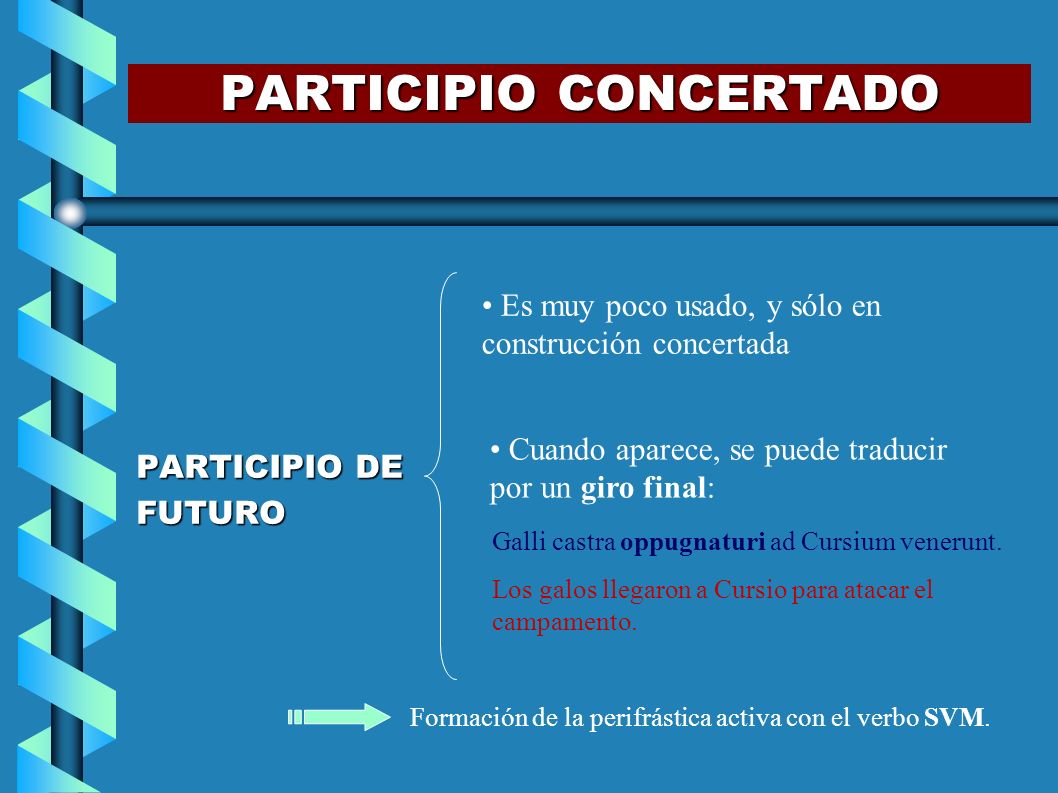 PARTICIPIO CONCERTADO

PARTICIPIO DE FUTURO

• Es muy poco usado, y sólo en construcción concertada

• Cuando aparece, se puede traducir por un giro final:

Galli castra oppugnaturi ad Cursium venerunt.

Los galos llegaron a Cursio para atacar el campamento.

Formación de la perifrástica activa con el verbo SVM.